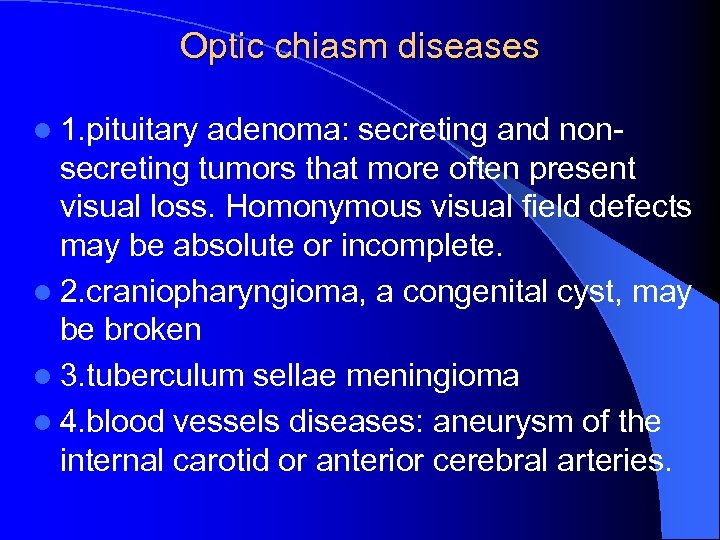 Optic chiasm diseases

- 1.pituitary adenoma: secreting and non-secreting tumors that more often present visual loss. Homonymous visual field defects may be absolute or incomplete.
- 2.craniopharyngioma, a congenital cyst, may be broken
- 3.tuberculum sellae meningioma
- 4.blood vessels diseases: aneurysm of the internal carotid or anterior cerebral arteries.